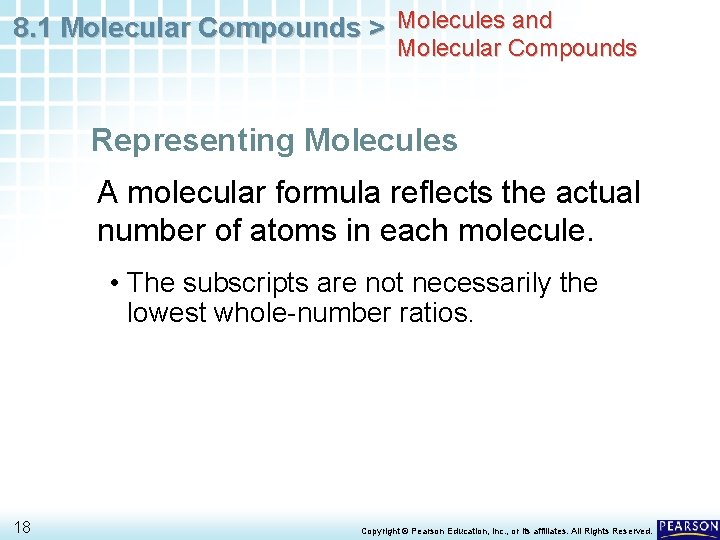 8.1 Molecular Compounds > Molecules and Molecular Compounds

Representing Molecules

A molecular formula reflects the actual number of atoms in each molecule.

• The subscripts are not necessarily the lowest whole-number ratios.

18

Copyright © Pearson Education, Inc., or its affiliates. All Rights Reserved.

PEARSON